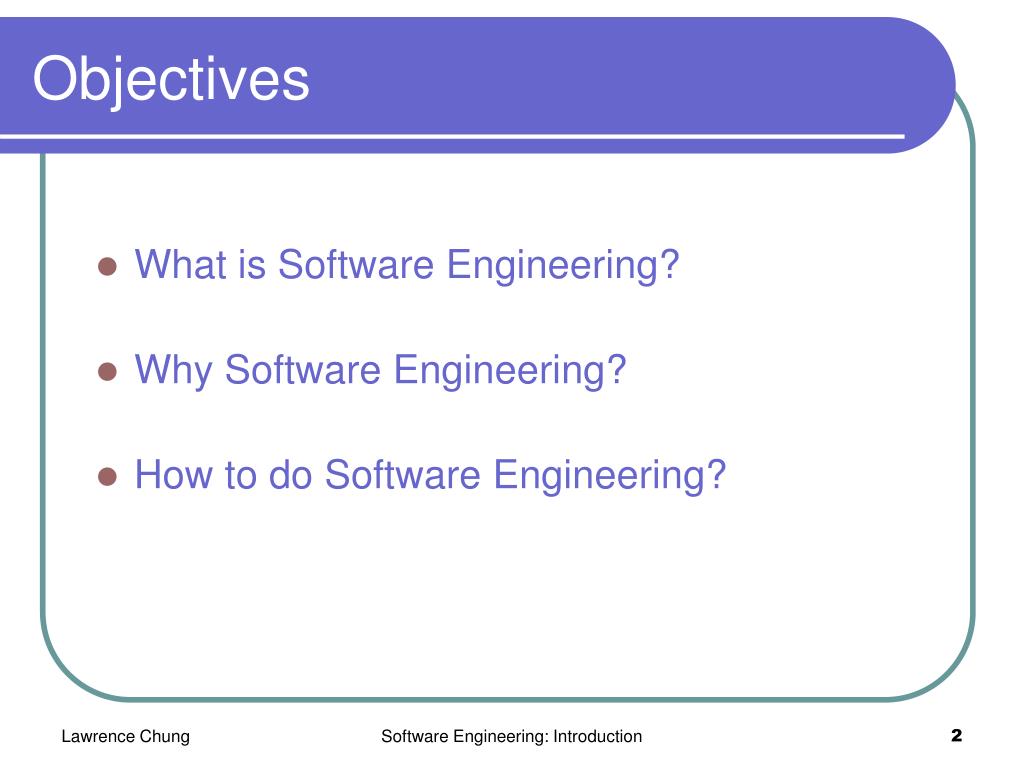 Objectives

- What is Software Engineering?
- Why Software Engineering?
- How to do Software Engineering?

Lawrence Chung

Software Engineering: Introduction

2